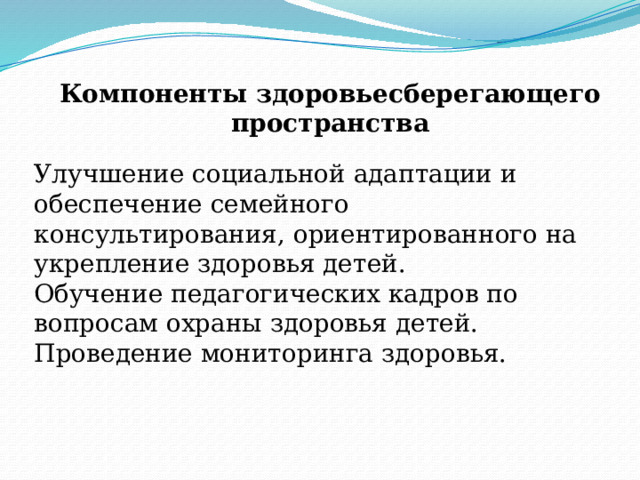 Компоненты здоровьесберегающего пространства

Улучшение социальной адаптации и обеспечение семейного консультирования, ориентированного на укрепление здоровья детей.
Обучение педагогических кадров по вопросам охраны здоровья детей.
Проведение мониторинга здоровья.